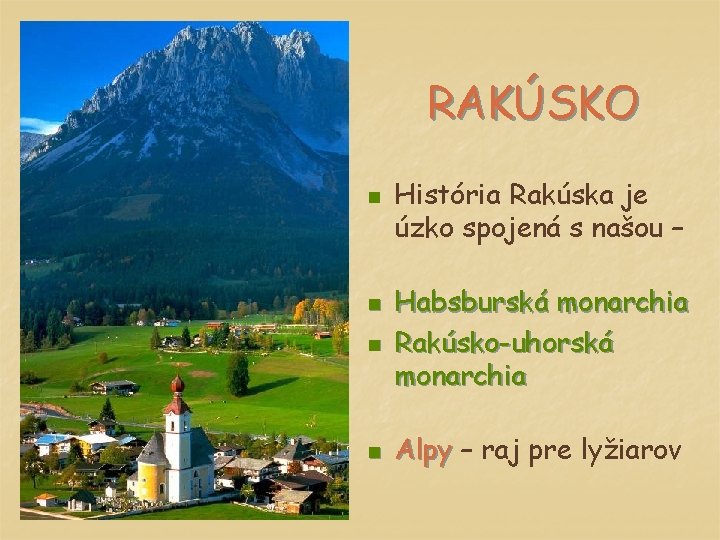 RAKÚSKO

História Rakúska je úzko spojená s našou –

Habsburská monarchia

Rakúsko-uhorská monarchia

Alpy – raj pre lyžiarov